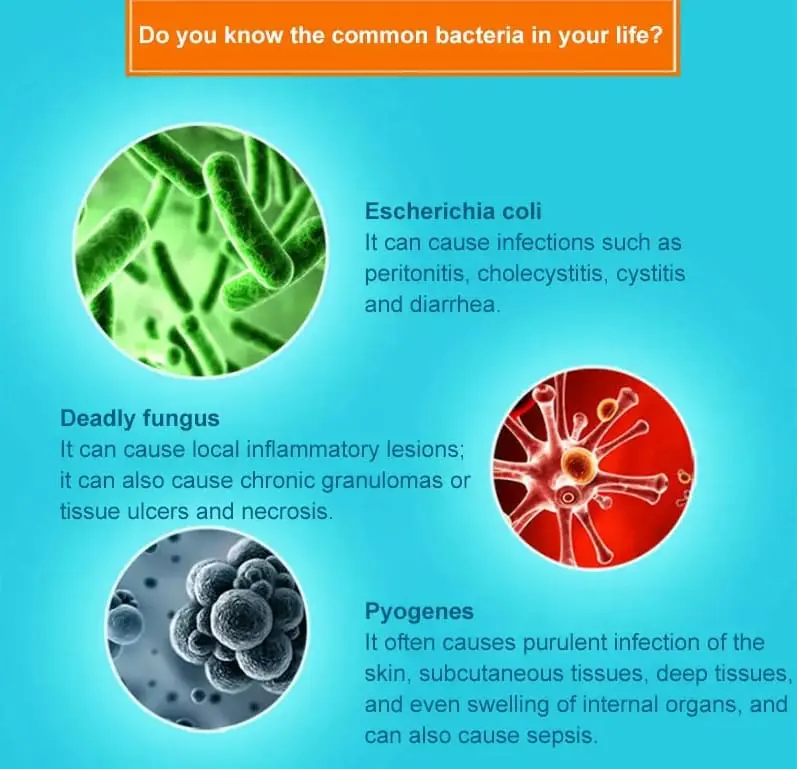 Do you know the common bacteria in your life?

Escherichia coli
It can cause infections such as peritonitis, cholecystitis, cystitis and diarrhea.

Deadly fungus
It can cause local inflammatory lesions; it can also cause chronic granulomas or tissue ulcers and necrosis.

Pyogenes
It often causes purulent infection of the skin, subcutaneous tissues, deep tissues, and even swelling of internal organs, and can also cause sepsis.